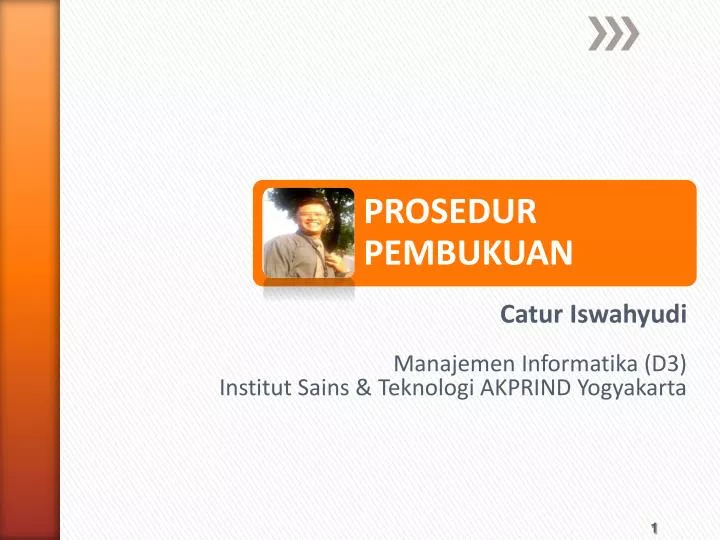 PROSEDUR PEMBUKUAN

Catur Iswahyudi

Manajemen Informatika (D3)
Institut Sains & Teknologi AKPRIND Yogyakarta

1